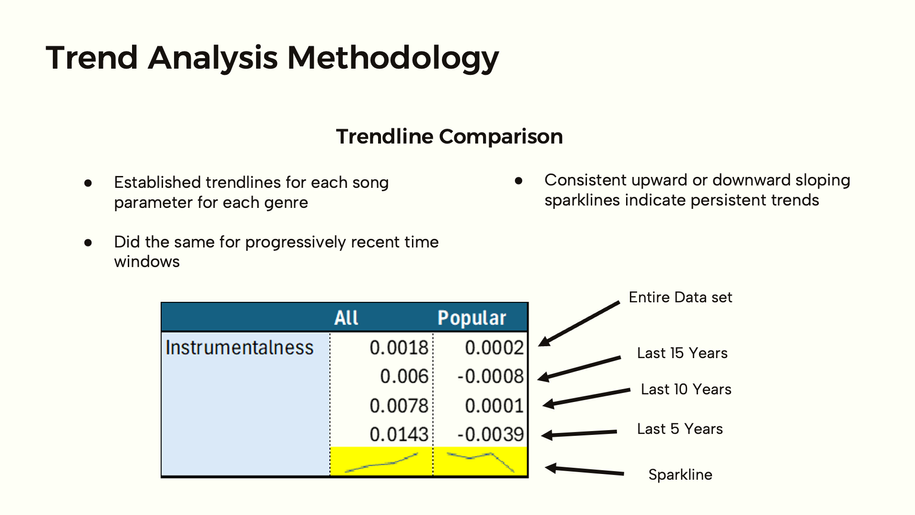 Trend Analysis Methodology

Trendline Comparison

● Established trendlines for each song parameter for each genre

● Did the same for progressively recent time windows

● Consistent upward or downward sloping sparklines indicate persistent trends

| | All | Popular |
|---|---|---|
| Instrumentalness | 0.0018 | 0.0002 |
| | 0.006 | -0.0008 |
| | 0.0078 | 0.0001 |
| | 0.0143 | -0.0039 |
| | | |

Entire Data set

Last 15 Years

Last 10 Years

Last 5 Years

Sparkline